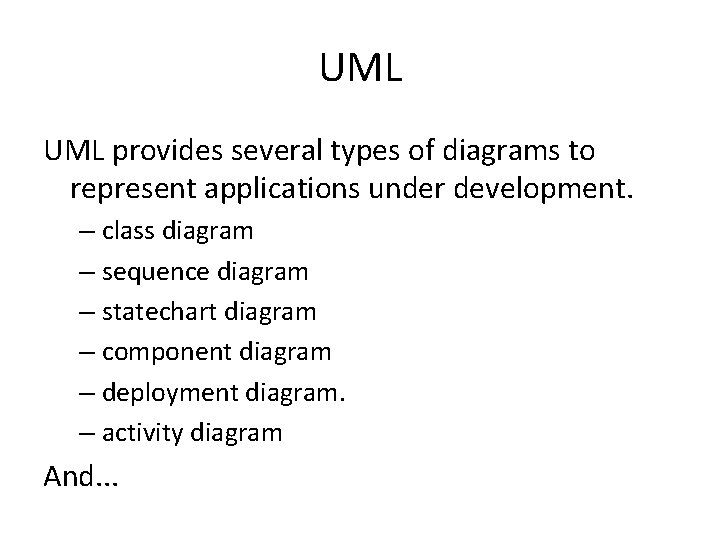 UML

UML provides several types of diagrams to represent applications under development.

– class diagram
– sequence diagram
– statechart diagram
– component diagram
– deployment diagram.
– activity diagram

And...